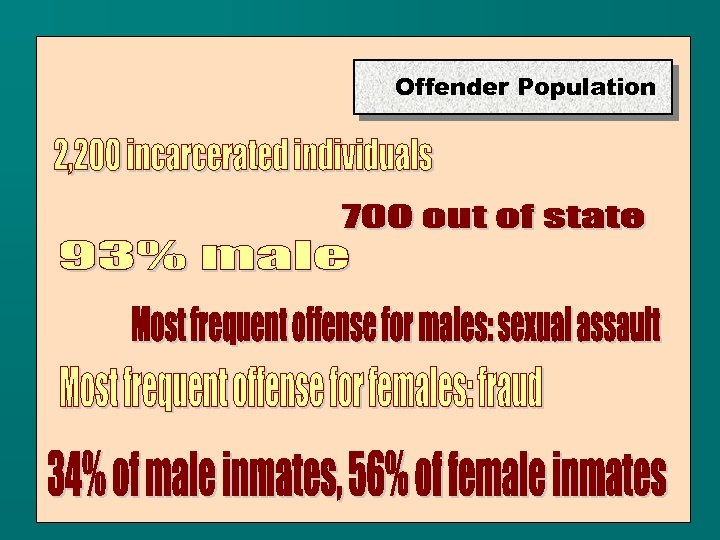 Offender Population

2,200 incarcerated individuals

700 out of state

93% male

Most frequent offense for males: sexual assault

Most frequent offense for females: fraud

34% of male inmates, 56% of female inmates